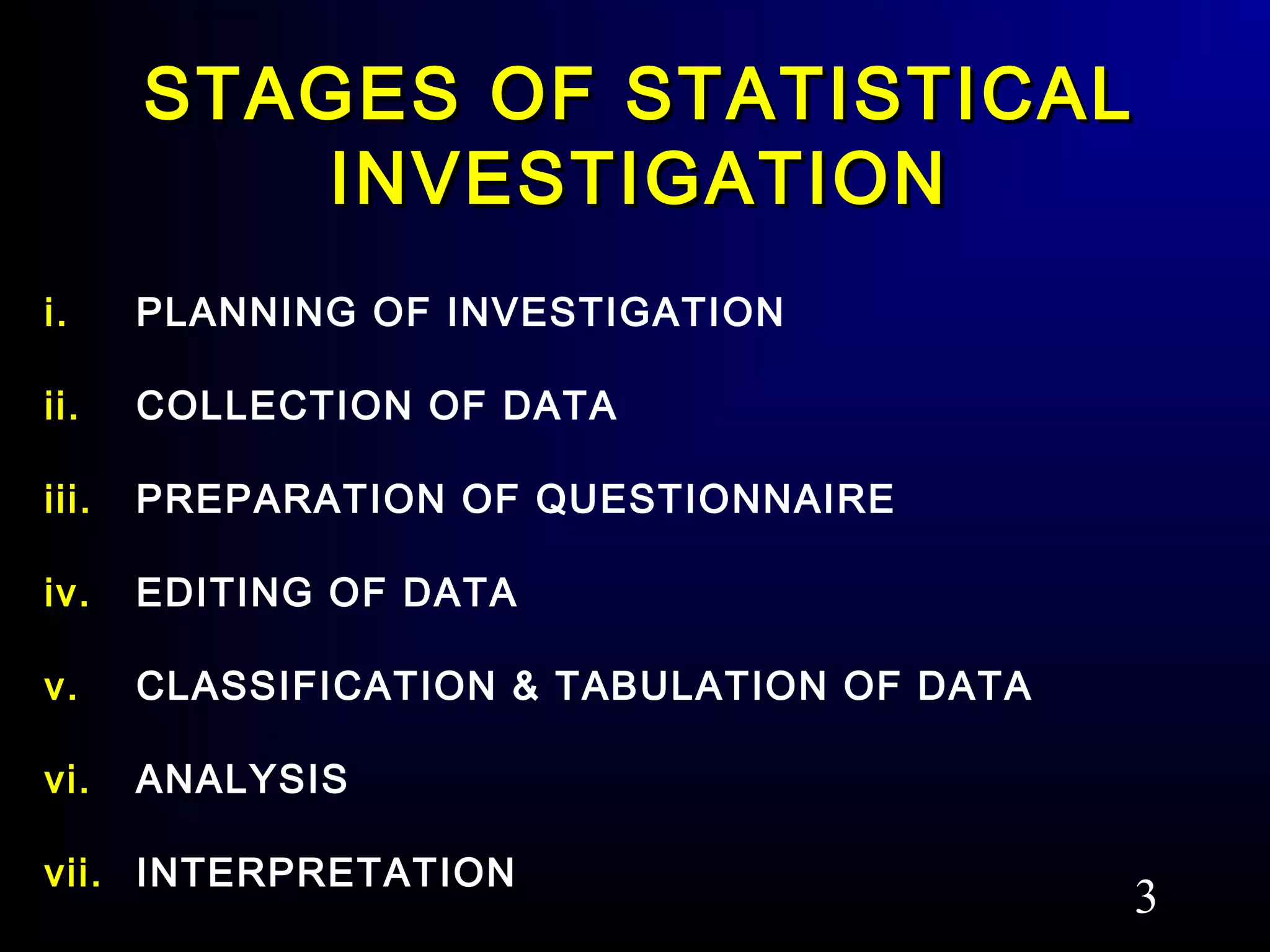 STAGES OF STATISTICAL INVESTIGATION

i. PLANNING OF INVESTIGATION

ii. COLLECTION OF DATA

iii. PREPARATION OF QUESTIONNAIRE

iv. EDITING OF DATA

v. CLASSIFICATION & TABULATION OF DATA

vi. ANALYSIS

vii. INTERPRETATION

3